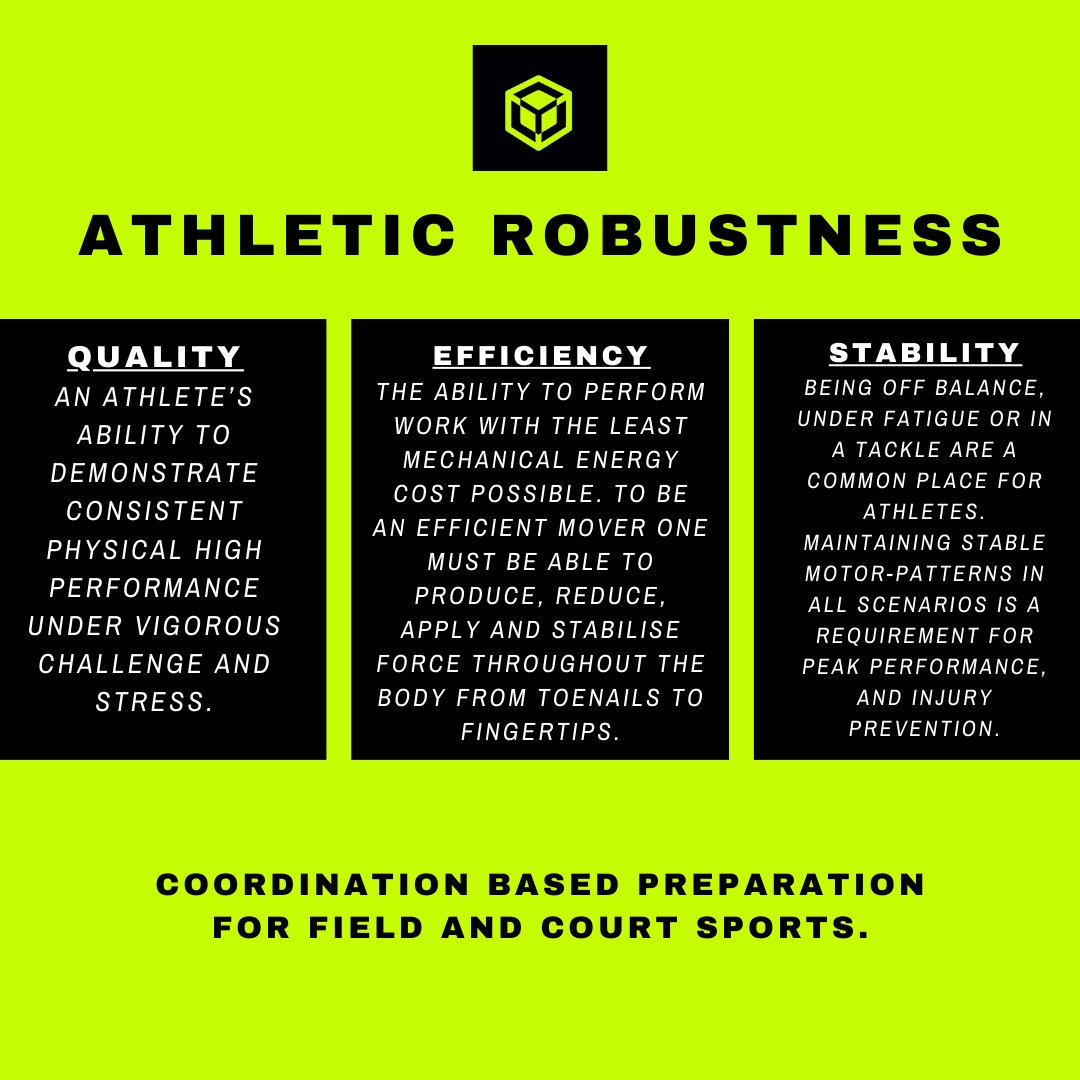 ATHLETIC ROBUSTNESS

QUALITY
AN ATHLETE'S ABILITY TO DEMONSTRATE CONSISTENT PHYSICAL HIGH PERFORMANCE UNDER VIGOROUS CHALLENGE AND STRESS.

EFFICIENCY
THE ABILITY TO PERFORM WORK WITH THE LEAST MECHANICAL ENERGY COST POSSIBLE. TO BE AN EFFICIENT MOVER ONE MUST BE ABLE TO PRODUCE, REDUCE, APPLY AND STABILISE FORCE THROUGHOUT THE BODY FROM TOENAILS TO FINGERTIPS.

STABILITY
BEING OFF BALANCE, UNDER FATIGUE OR IN A TACKLE ARE A COMMON PLACE FOR ATHLETES. MAINTAINING STABLE MOTOR-PATTERNS IN ALL SCENARIOS IS A REQUIREMENT FOR PEAK PERFORMANCE, AND INJURY PREVENTION.

COORDINATION BASED PREPARATION FOR FIELD AND COURT SPORTS.